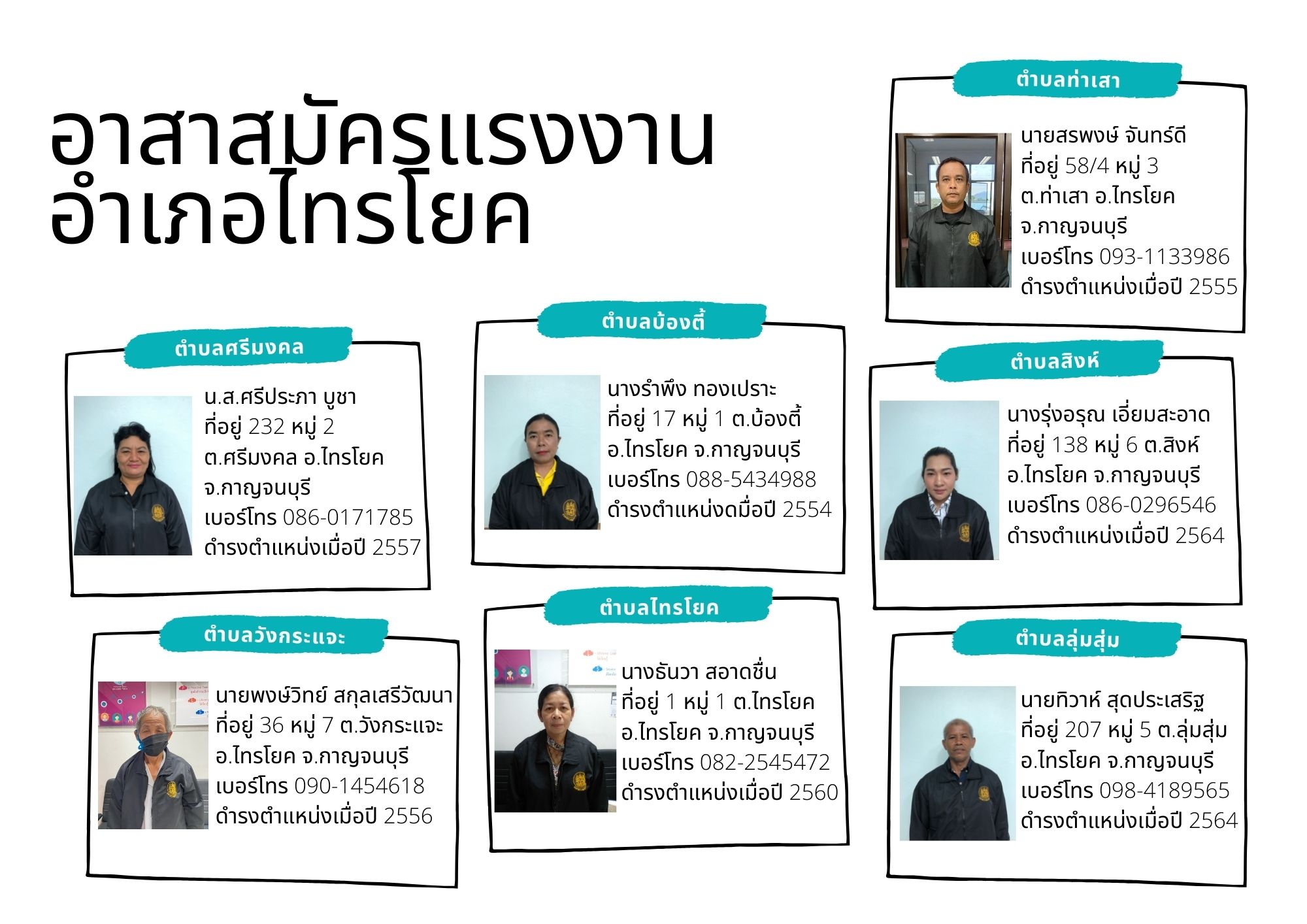 อาสาสมัครแรงงาน
อำเภอไทรโยค

ตำบลท่าเสา

นายสรพงษ์ จันทร์ดี
ที่อยู่ 58/4 หมู่ 3
ต.ท่าเสา อ.ไทรโยค
จ.กาญจนบุรี
เบอร์โทร 093-1133986
ดำรงตำแหน่งเมื่อปี 2555

ตำบลศรีมงคล

น.ส.ศรีประภา บูชา
ที่อยู่ 232 หมู่ 2
ต.ศรีมงคล อ.ไทรโยค
จ.กาญจนบุรี
เบอร์โทร 086-0171785
ดำรงตำแหน่งเมื่อปี 2557

ตำบลบ้องตี้

นางรำพึง ทองเปราะ
ที่อยู่ 17 หมู่ 1 ต.บ้องตี้
อ.ไทรโยค จ.กาญจนบุรี
เบอร์โทร 088-5434988
ดำรงตำแหน่งดมื่อปี 2554

ตำบลสิงห์

นางรุ่งอรุณ เอี่ยมสะอาด
ที่อยู่ 138 หมู่ 6 ต.สิงห์
อ.ไทรโยค จ.กาญจนบุรี
เบอร์โทร 086-0296546
ดำรงตำแหน่งเมื่อปี 2564

ตำบลวังกระแจะ

นายพงษ์วิทย์ สกุลเสรีวัฒนา
ที่อยู่ 36 หมู่ 7 ต.วังกระแจะ
อ.ไทรโยค จ.กาญจนบุรี
เบอร์โทร 090-1454618
ดำรงตำแหน่งเมื่อปี 2556

ตำบลไทรโยค

นางธันวา สอาดชื่น
ที่อยู่ 1 หมู่ 1 ต.ไทรโยค
อ.ไทรโยค จ.กาญจนบุรี
เบอร์โทร 082-2545472
ดำรงตำแหน่งเมื่อปี 2560

ตำบลลุ่มสุ่ม

นายทิวาห์ สุดประเสริฐ
ที่อยู่ 207 หมู่ 5 ต.ลุ่มสุ่ม
อ.ไทรโยค จ.กาญจนบุรี
เบอร์โทร 098-4189565
ดำรงตำแหน่งเมื่อปี 2564